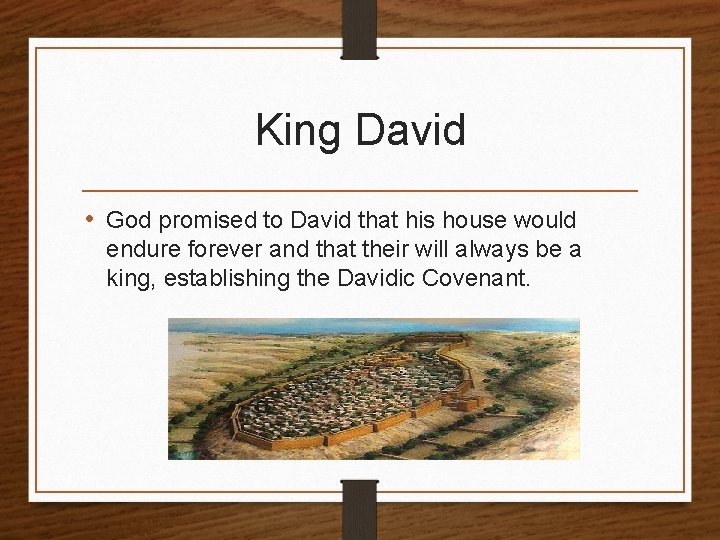 King David

• God promised to David that his house would endure forever and that their will always be a king, establishing the Davidic Covenant.